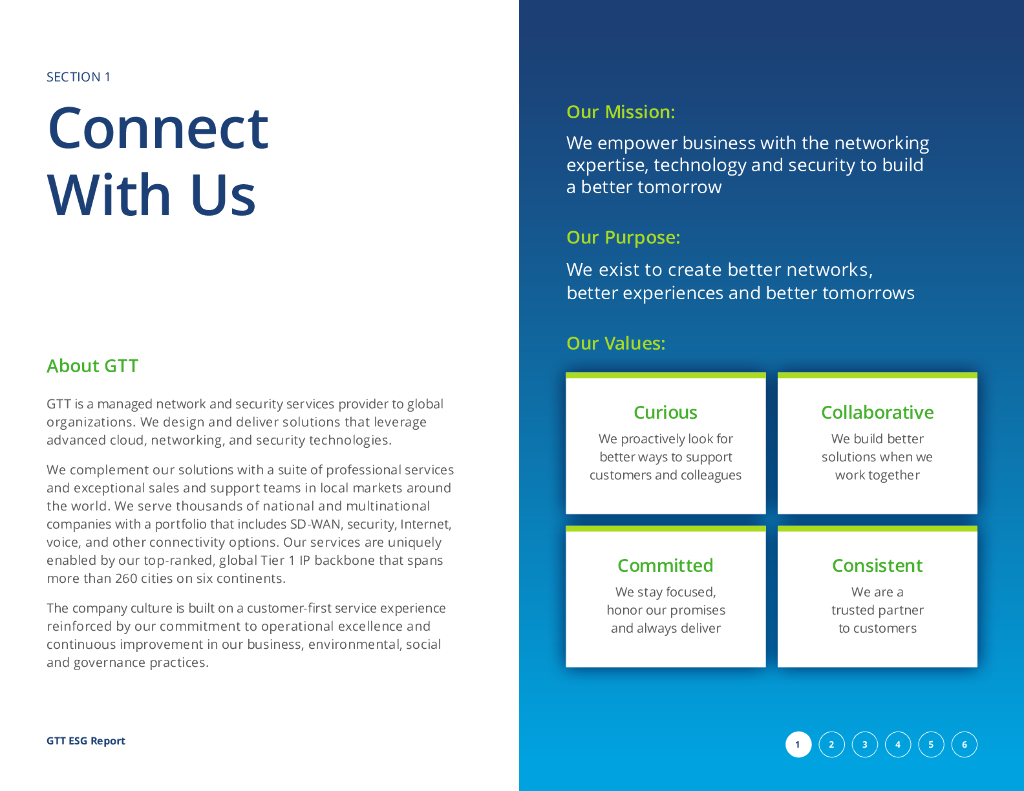 SECTION 1

Connect With Us

About GTT

GTT is a managed network and security services provider to global organizations. We design and deliver solutions that leverage advanced cloud, networking, and security technologies.

We complement our solutions with a suite of professional services and exceptional sales and support teams in local markets around the world. We serve thousands of national and multinational companies with a portfolio that includes SD-WAN, security, Internet, voice, and other connectivity options. Our services are uniquely enabled by our top-ranked, global Tier 1 IP backbone that spans more than 260 cities on six continents.

The company culture is built on a customer-first service experience reinforced by our commitment to operational excellence and continuous improvement in our business, environmental, social and governance practices.

GTT ESG Report

Our Mission:

We empower business with the networking expertise, technology and security to build a better tomorrow

Our Purpose:

We exist to create better networks, better experiences and better tomorrows

Our Values:

Curious

We proactively look for better ways to support customers and colleagues

Collaborative

We build better solutions when we work together

Committed

We stay focused, honor our promises and always deliver

Consistent

We are a trusted partner to customers

1 2 3 4 5 6